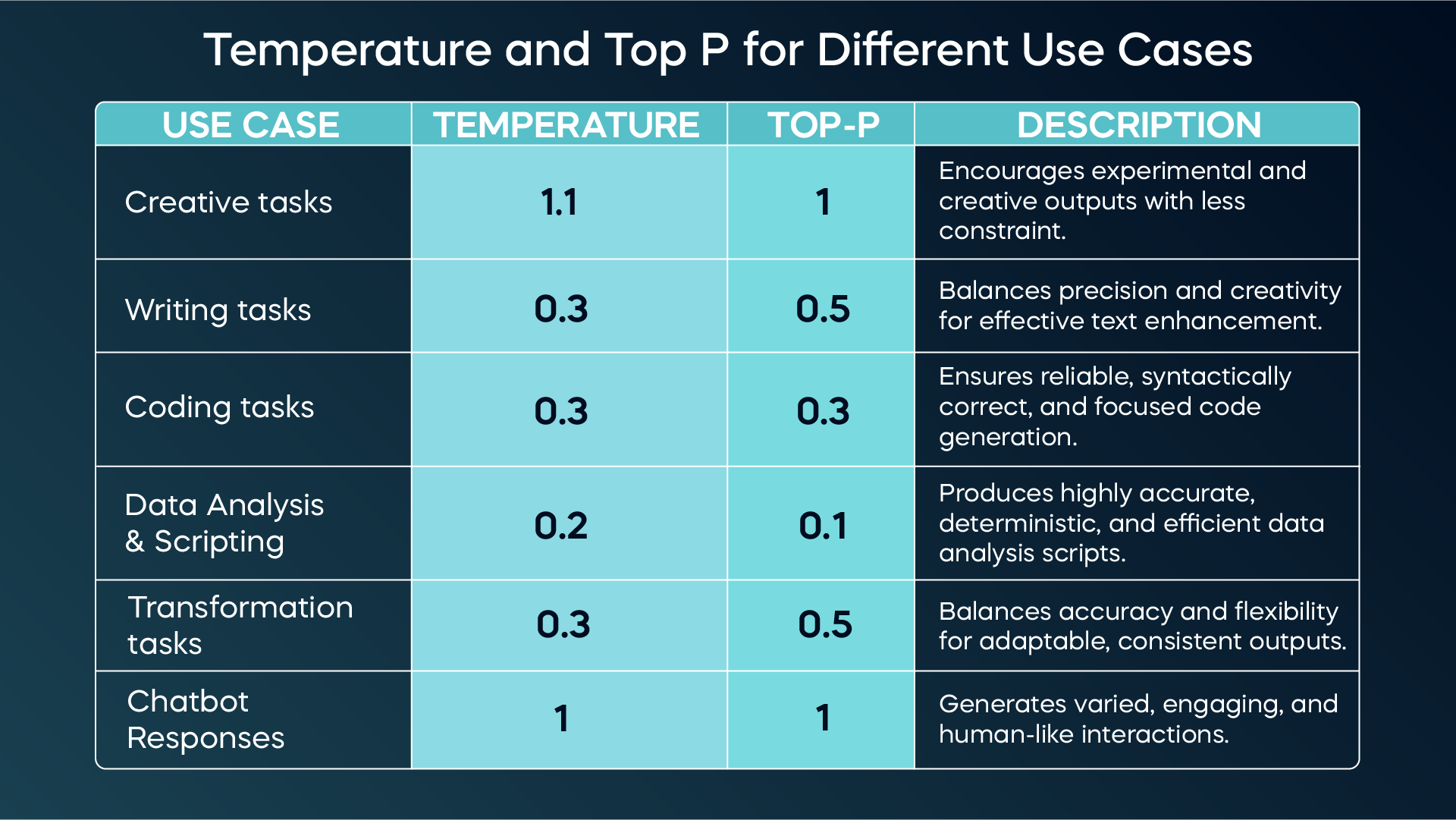 Temperature and Top P for Different Use Cases

| USE CASE | TEMPERATURE | TOP-P | DESCRIPTION |
|---|---|---|---|
| Creative tasks | 1.1 | 1 | Encourages experimental and creative outputs with less constraint. |
| Writing tasks | 0.3 | 0.5 | Balances precision and creativity for effective text enhancement. |
| Coding tasks | 0.3 | 0.3 | Ensures reliable, syntactically correct, and focused code generation. |
| Data Analysis & Scripting | 0.2 | 0.1 | Produces highly accurate, deterministic, and efficient data analysis scripts. |
| Transformation tasks | 0.3 | 0.5 | Balances accuracy and flexibility for adaptable, consistent outputs. |
| Chatbot Responses | 1 | 1 | Generates varied, engaging, and human-like interactions. |